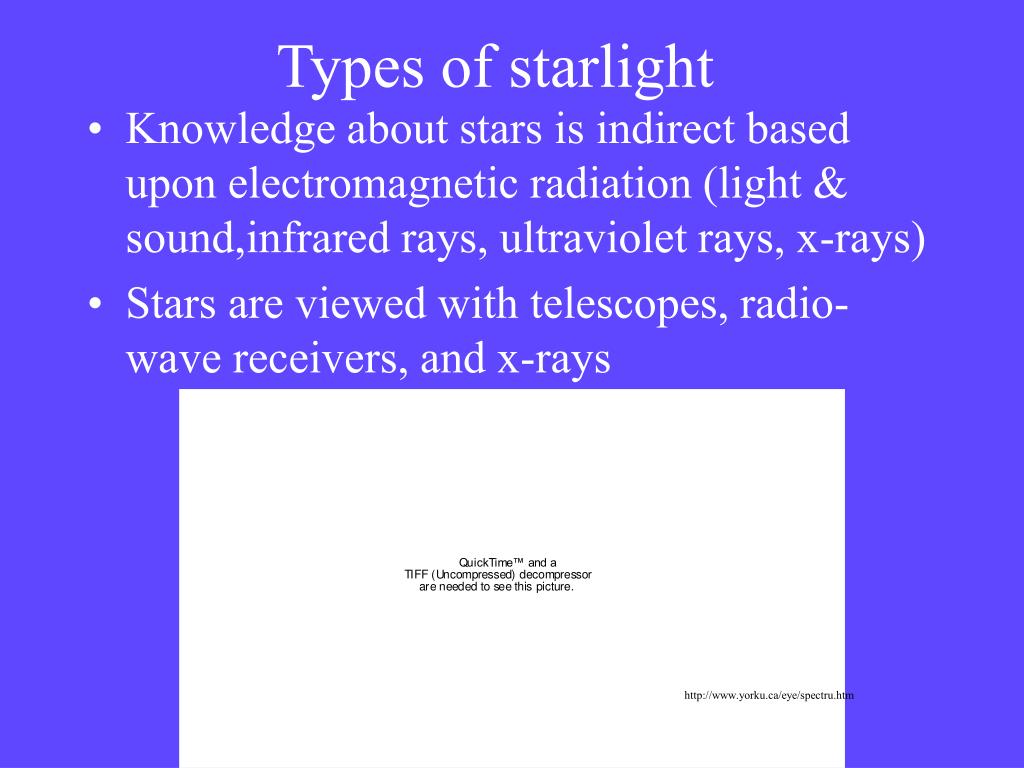 Types of starlight

• Knowledge about stars is indirect based upon electromagnetic radiation (light & sound,infrared rays, ultraviolet rays, x-rays)

• Stars are viewed with telescopes, radio-wave receivers, and x-rays

QuickTime™ and a
TIFF (Uncompressed) decompressor
are needed to see this picture.

http://www.yorku.ca/eye/spectru.htm